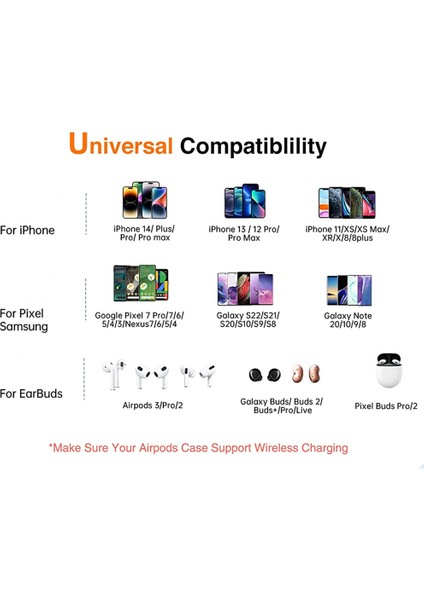 Universal Compatiblility

For iPhone

iPhone 14/ Plus/ Pro/ Pro max

iPhone 13 / 12 Pro/ Pro Max

iPhone 11/XS/XS Max/ XR/X/8/8plus

For Pixel Samsung

Google Pixel 7 Pro/7/6/ 5/4/3/Nexus7/6/5/4

Galaxy S22/S21/ S20/S10/S9/S8

Galaxy Note 20/10/9/8

For EarBuds

Airpods 3/Pro/2

Galaxy Buds/ Buds 2/ Buds+/Pro/Live

Pixel Buds Pro/2

*Make Sure Your Airpods Case Support Wireless Charging